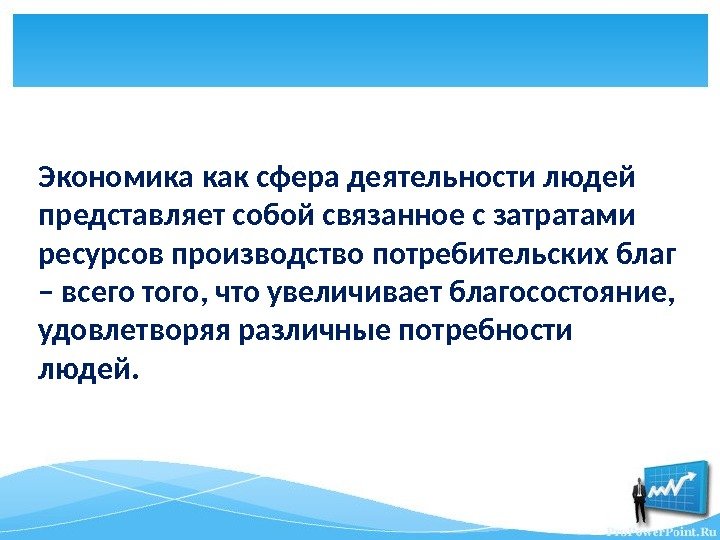 Экономика как сфера деятельности людей представляет собой связанное с затратами ресурсов производство потребительских благ – всего того, что увеличивает благосостояние, удовлетворяя различные потребности людей.

ProPowerPoint.Ru